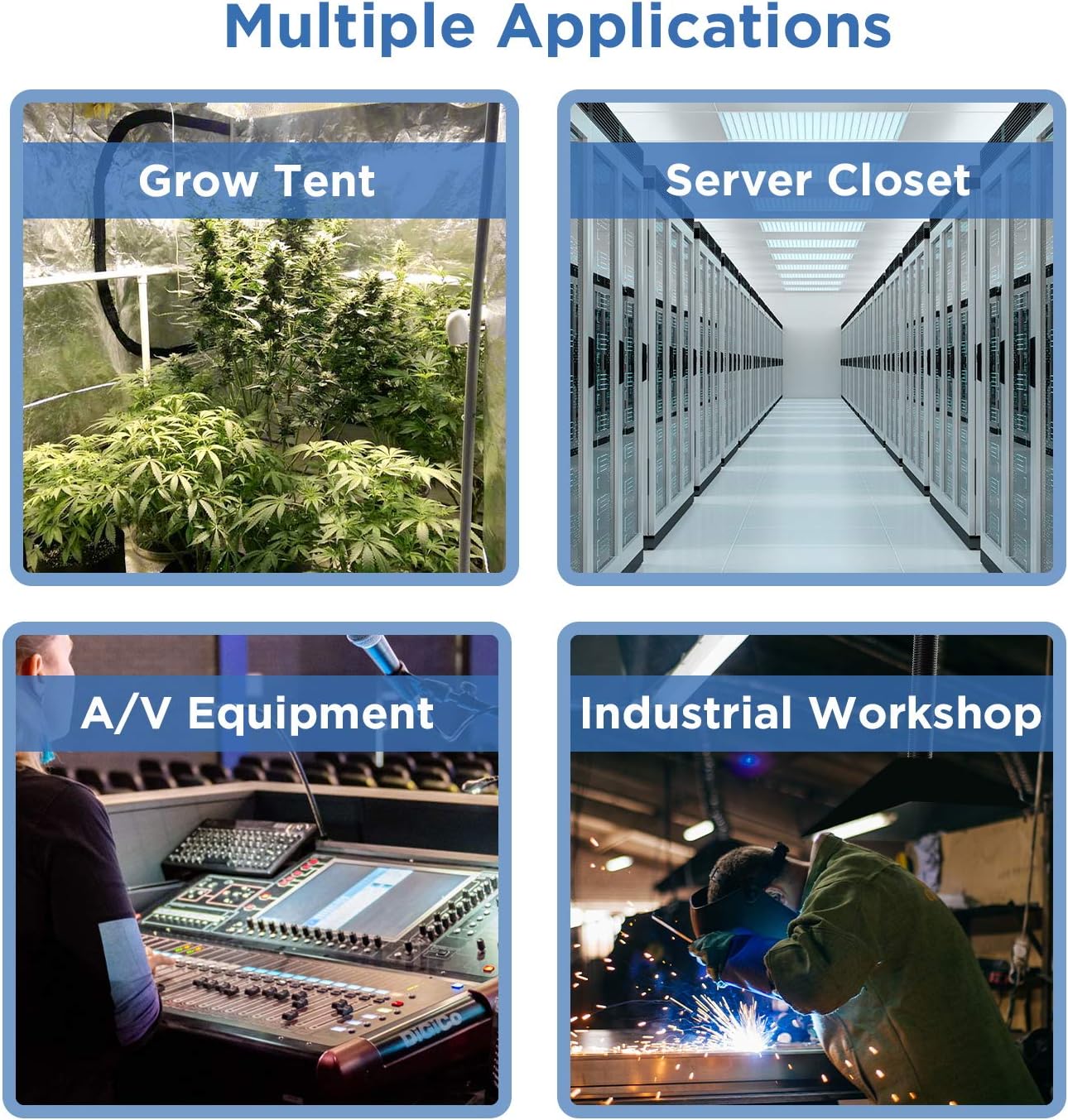 Multiple Applications

Grow Tent

Server Closet

A/V Equipment

DiGiCo

Industrial Workshop